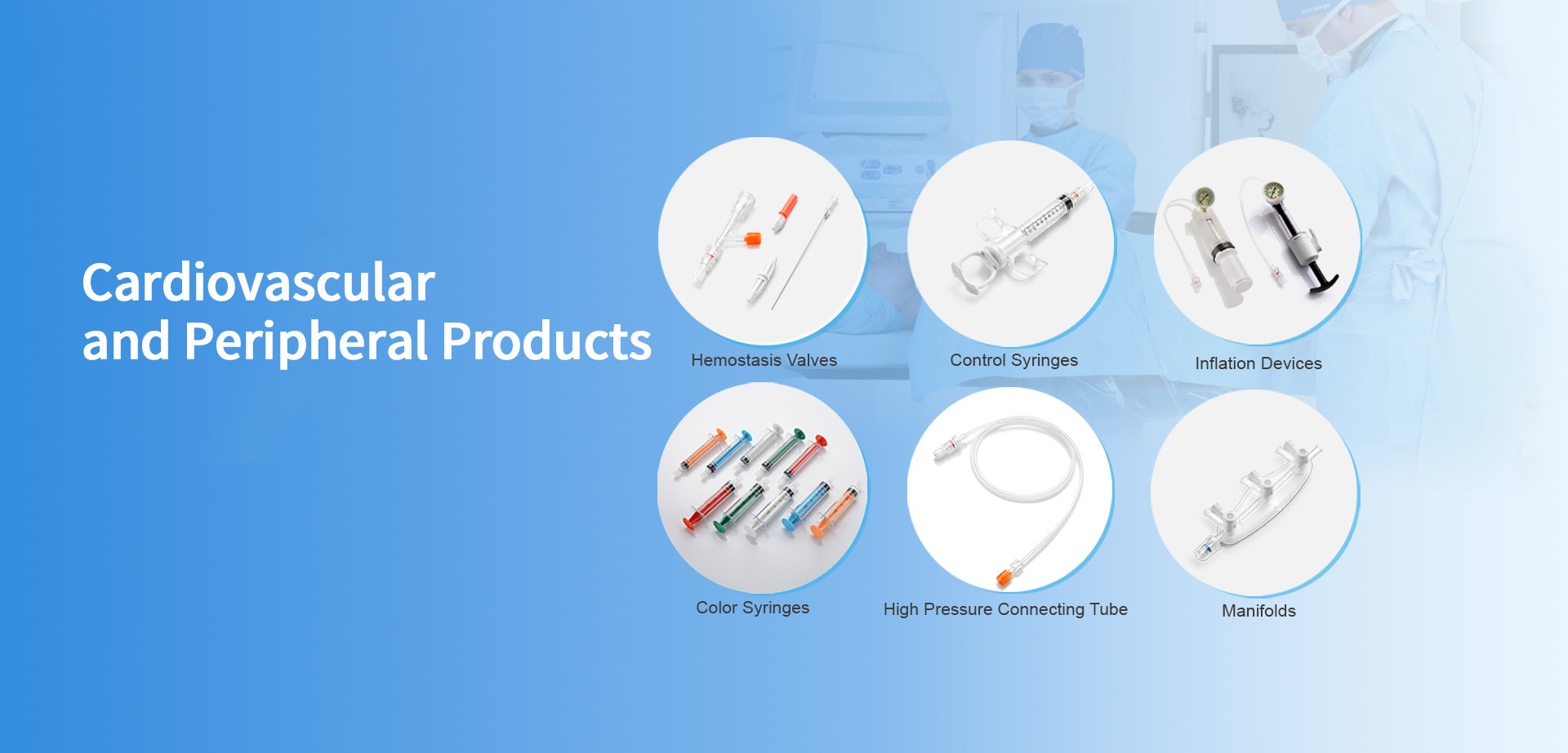 Cardiovascular
and Peripheral Products

Hemostasis Valves

Control Syringes

Inflation Devices

Color Syringes

High Pressure Connecting Tube

Manifolds